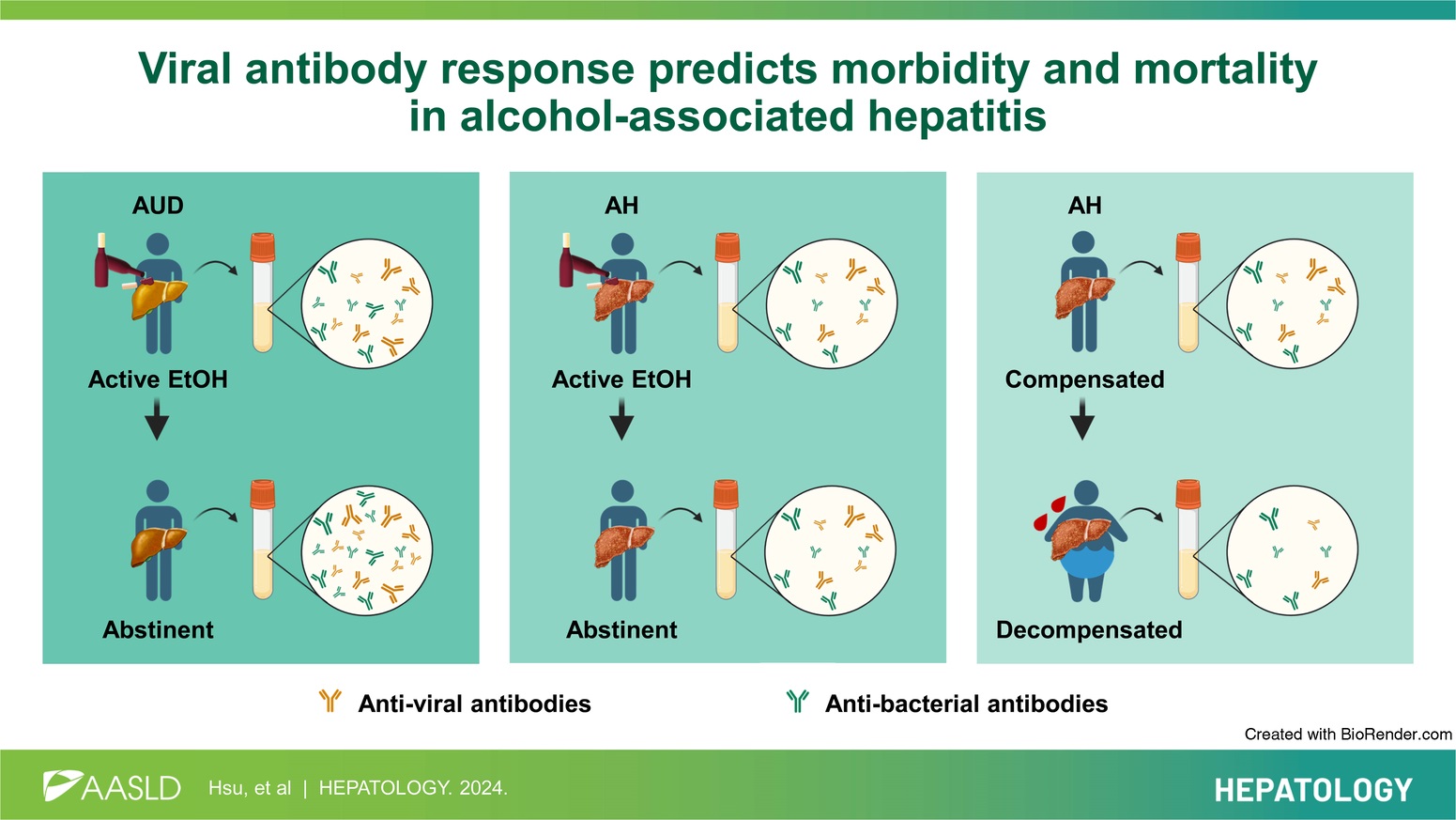 Viral antibody response predicts morbidity and mortality in alcohol-associated hepatitis

AUD

Active EtOH

Abstinent

AH

Active EtOH

Abstinent

AH

Compensated

Decompensated

Anti-viral antibodies

Anti-bacterial antibodies

Created with BioRender.com

AASLD Hsu, et al | HEPATOLOGY. 2024.

HEPATOLOGY